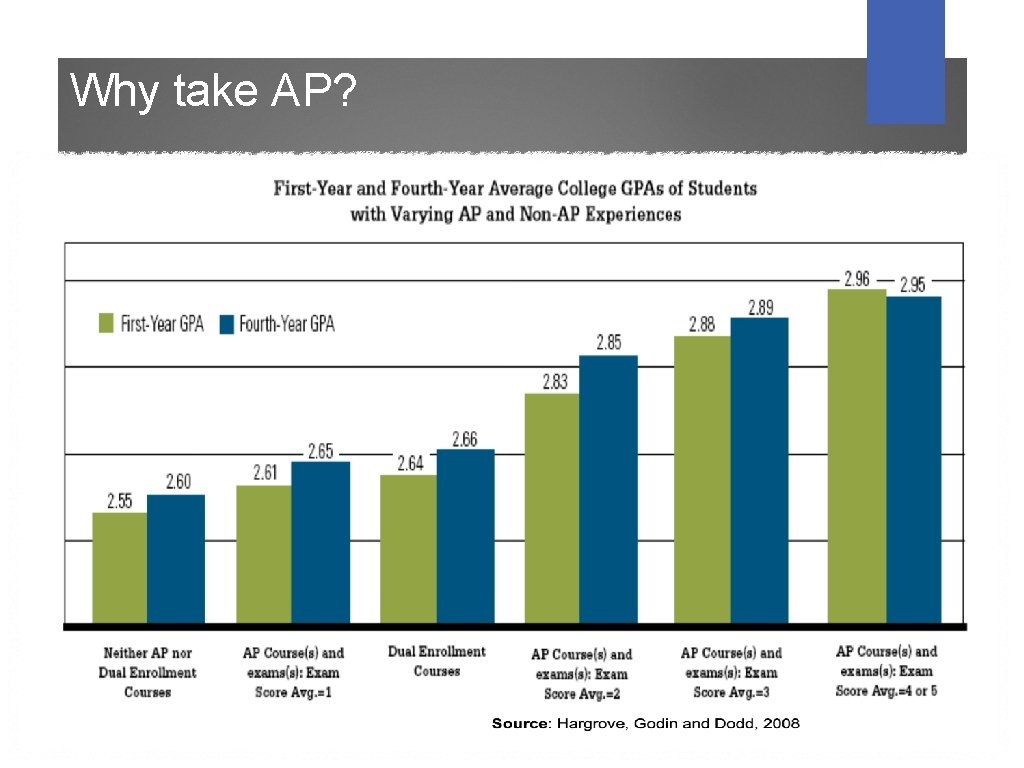 Why take AP?

First-Year and Fourth-Year Average College GPAs of Students with Varying AP and Non-AP Experiences

First-Year GPA Fourth-Year GPA

2.55 2.60
2.61 2.65
2.64 2.66
2.83 2.85
2.88 2.89
2.96 2.95

Neither AP nor Dual Enrollment Courses

AP Course(s) and exams(s): Exam Score Avg.=1

Dual Enrollment Courses

AP Course(s) and exams(s): Exam Score Avg.=2

AP Course(s) and exams(s): Exam Score Avg.=3

AP Course(s) and exams(s): Exam Score Avg.=4 or 5

Source: Hargrove, Godin and Dodd, 2008